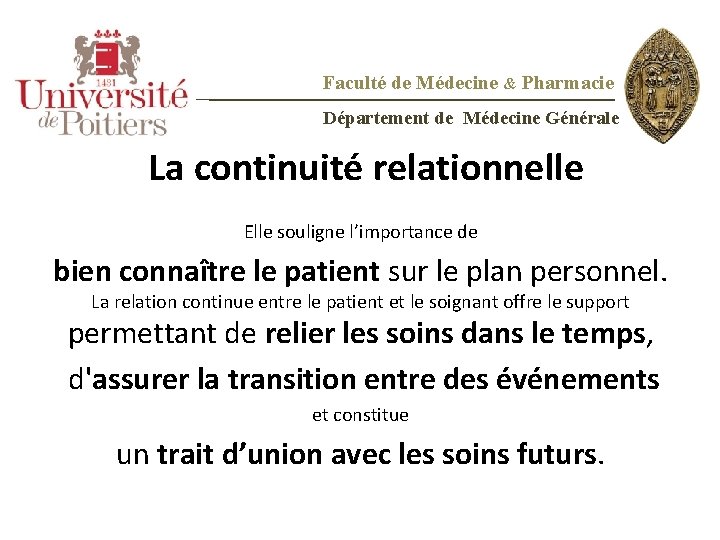 1431
Université de Poitiers

Faculté de Médecine & Pharmacie

Département de Médecine Générale

La continuité relationnelle

Elle souligne l'importance de

bien connaître le patient sur le plan personnel.

La relation continue entre le patient et le soignant offre le support

permettant de relier les soins dans le temps,

d'assurer la transition entre des événements

et constitue

un trait d'union avec les soins futurs.